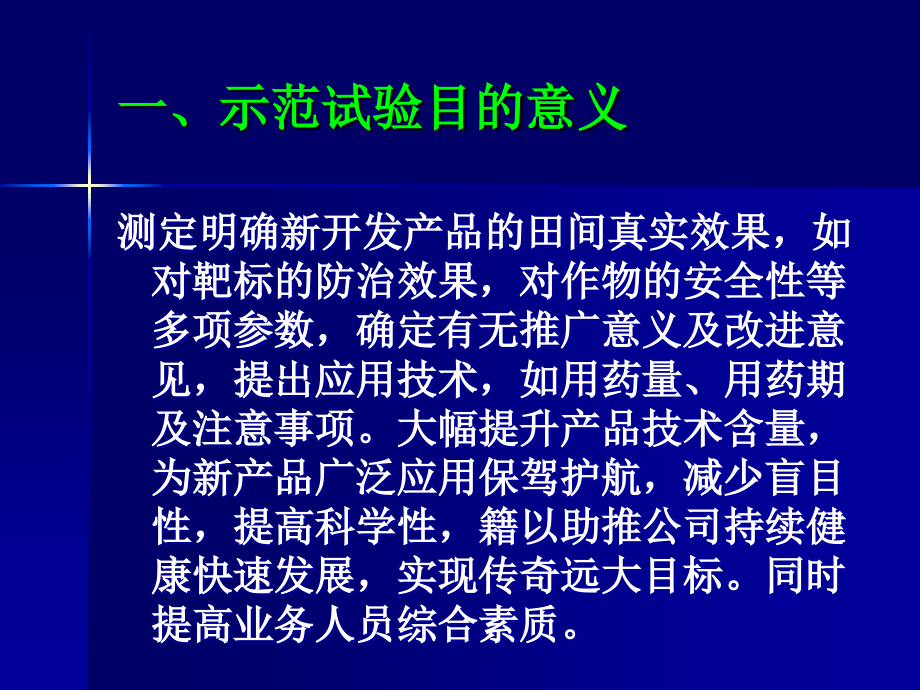 一、示范试验目的意义

测定明确新开发产品的田间真实效果，如对靶标的防治效果，对作物的安全性等多项参数，确定有无推广意义及改进意见，提出应用技术，如用药量、用药期及注意事项。大幅提升产品技术含量，为新产品广泛应用保驾护航，减少盲目性，提高科学性，籍以助推公司持续健康快速发展，实现传奇远大目标。同时提高业务人员综合素质。